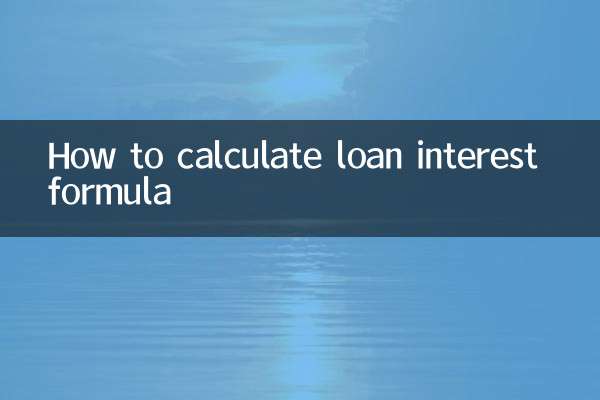 How to calculate loan interest formula